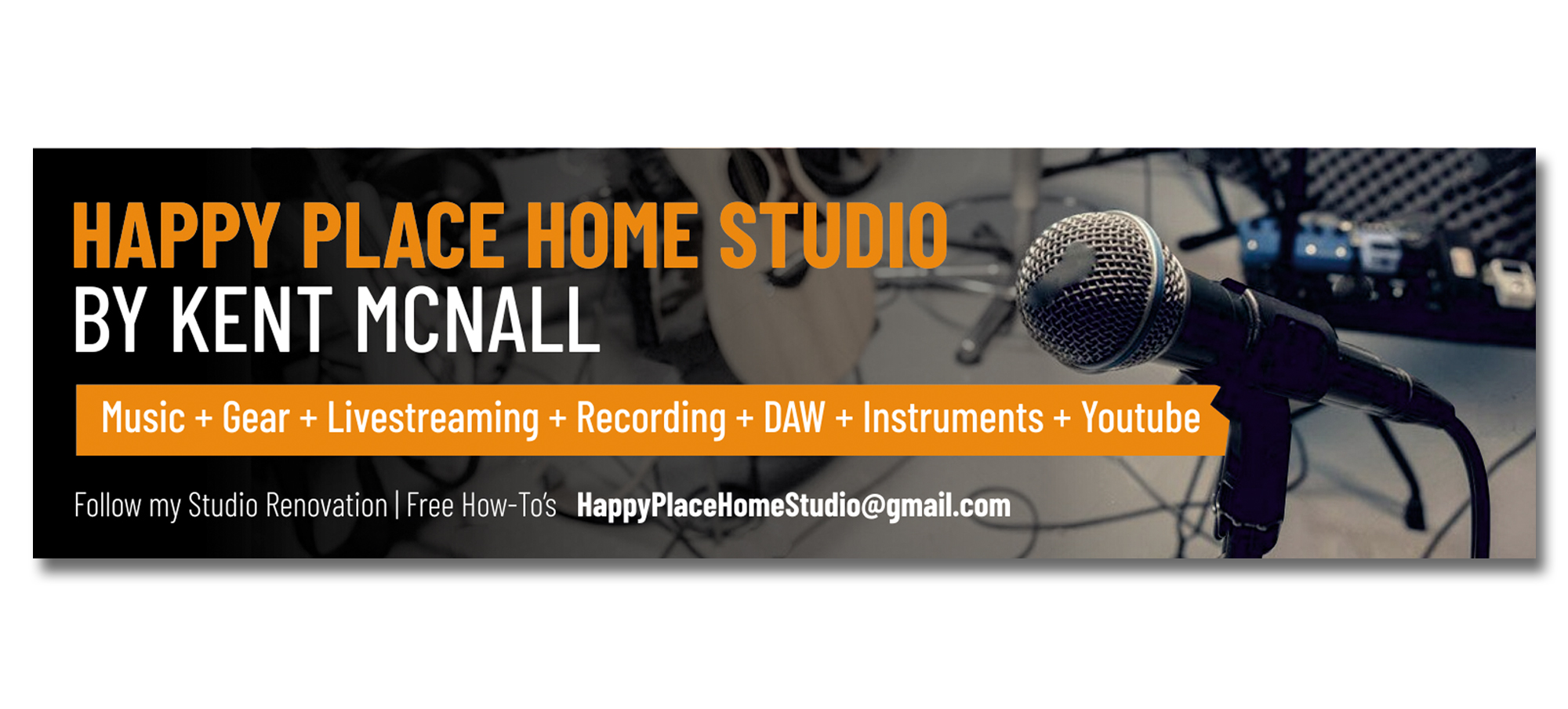 HAPPY PLACE HOME STUDIO
BY KENT MCNALL

Music + Gear + Livestreaming + Recording + DAW + Instruments + Youtube

Follow my Studio Renovation | Free How-To's HappyPlaceHomeStudio@gmail.com